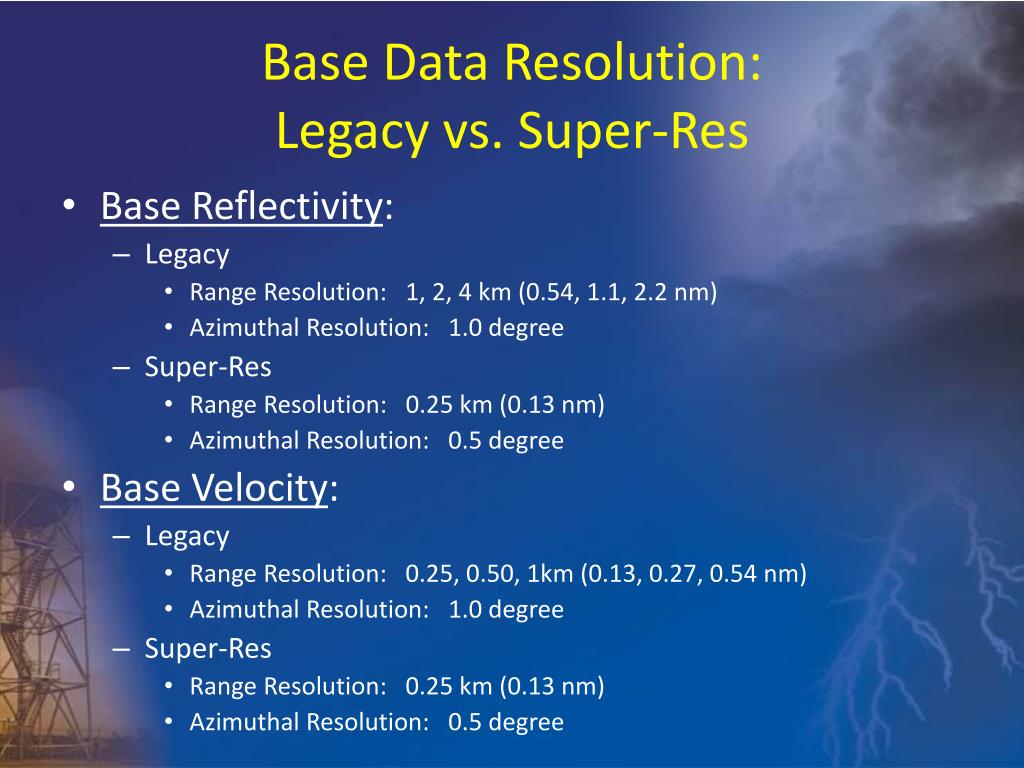 Base Data Resolution:
Legacy vs. Super-Res

• Base Reflectivity:
– Legacy
• Range Resolution: 1, 2, 4 km (0.54, 1.1, 2.2 nm)
• Azimuthal Resolution: 1.0 degree
– Super-Res
• Range Resolution: 0.25 km (0.13 nm)
• Azimuthal Resolution: 0.5 degree

• Base Velocity:
– Legacy
• Range Resolution: 0.25, 0.50, 1km (0.13, 0.27, 0.54 nm)
• Azimuthal Resolution: 1.0 degree
– Super-Res
• Range Resolution: 0.25 km (0.13 nm)
• Azimuthal Resolution: 0.5 degree